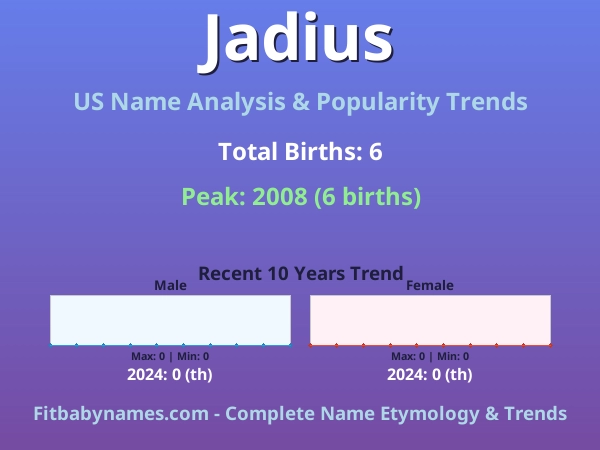 Jadius

US Name Analysis & Popularity Trends

Total Births: 6

Peak: 2008 (6 births)

Recent 10 Years Trend

Male

Max: 0 | Min: 0

2024: 0 (th)

Female

Max: 0 | Min: 0

2024: 0 (th)

Fitbabynames.com - Complete Name Etymology & Trends